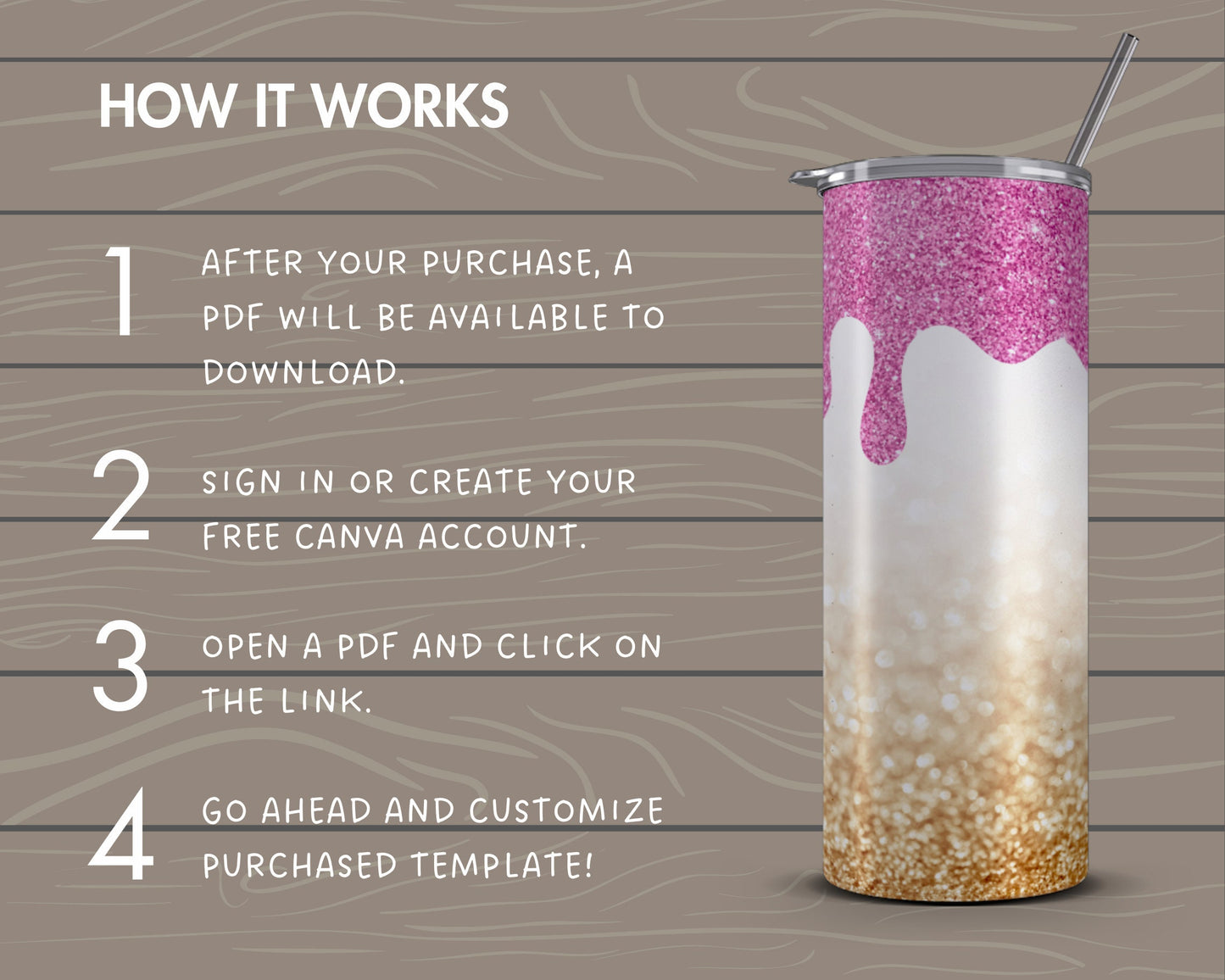 HOW IT WORKS

1 AFTER YOUR PURCHASE, A PDF WILL BE AVAILABLE TO DOWNLOAD.

2 SIGN IN OR CREATE YOUR FREE CANVA ACCOUNT.

3 OPEN A PDF AND CLICK ON THE LINK.

4 GO AHEAD AND CUSTOMIZE PURCHASED TEMPLATE!